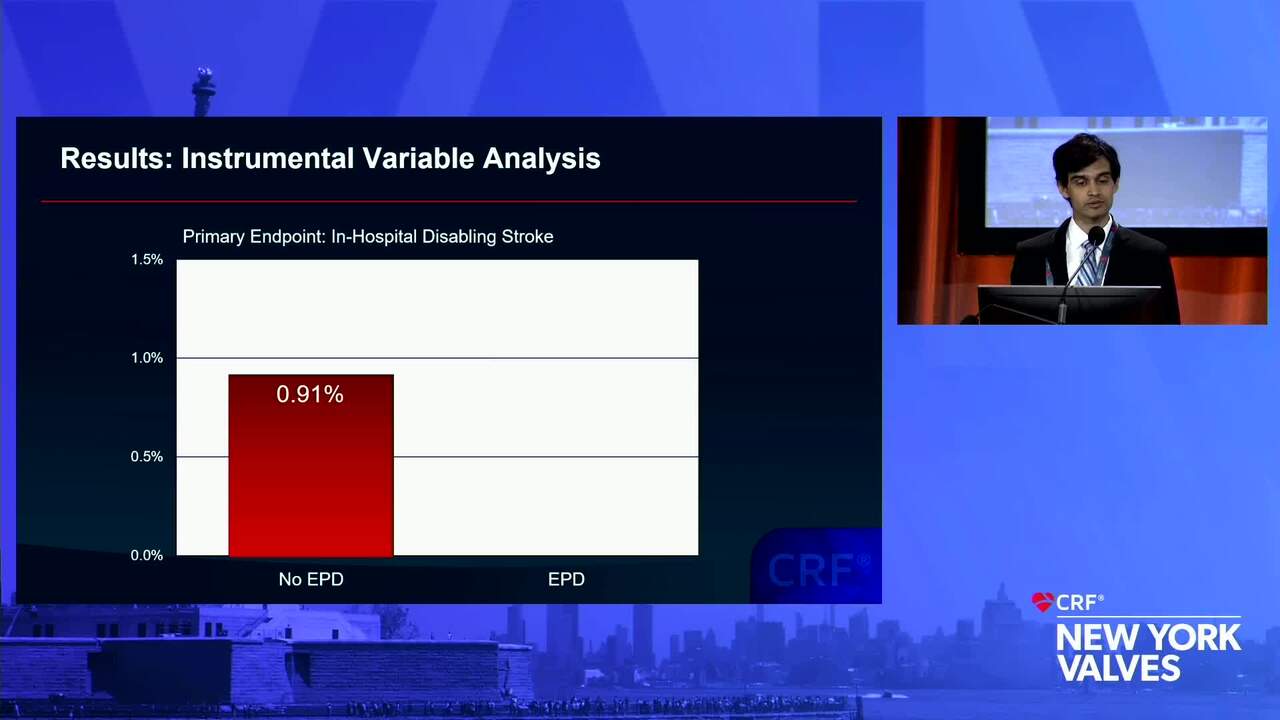 Results: Instrumental Variable Analysis

Primary Endpoint: In-Hospital Disabling Stroke

1.5%

1.0%

0.5%

0.0%

0.91%

No EPD

EPD

CRF®

CRF®
NEW YORK VALVES